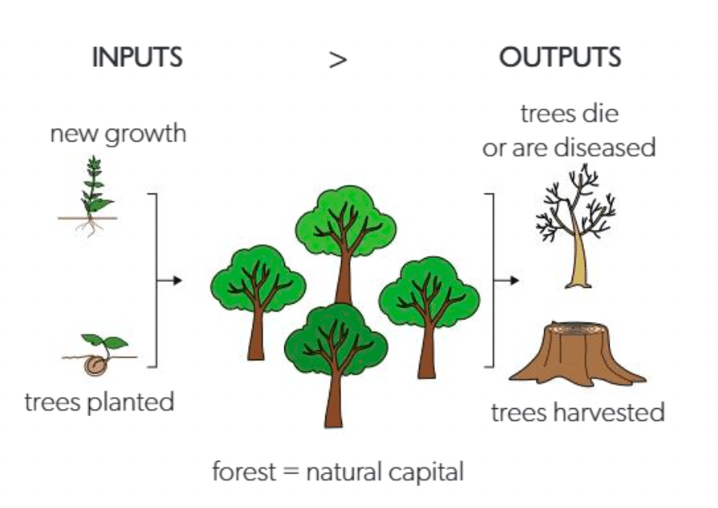 INPUTS > OUTPUTS

new growth

trees planted

trees die or are diseased

trees harvested

forest = natural capital